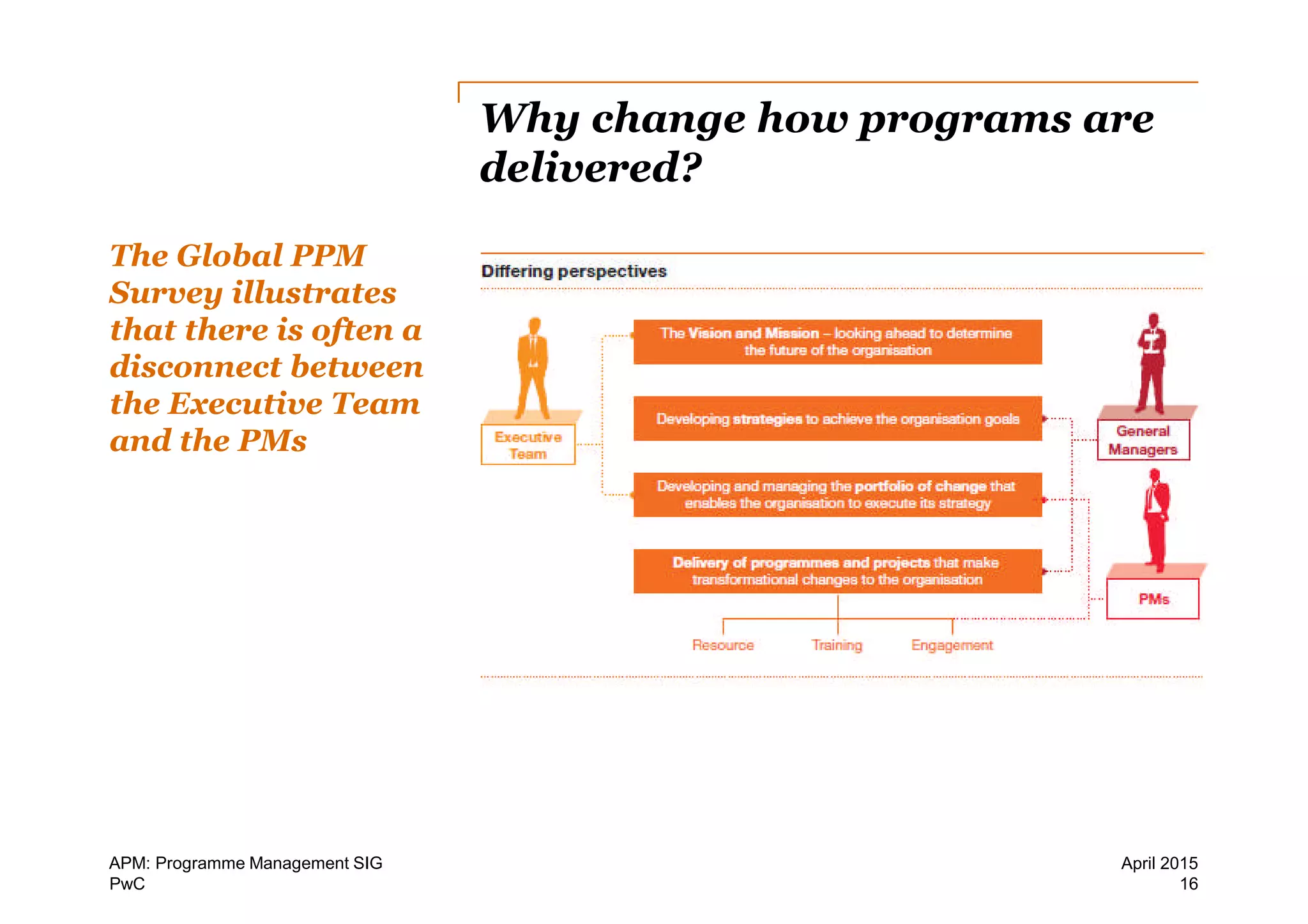 Why change how programs are delivered?

The Global PPM Survey illustrates that there is often a disconnect between the Executive Team and the PMs

Differing perspectives

Executive Team

The Vision and Mission – looking ahead to determine the future of the organisation

Developing strategies to achieve the organisation goals

Developing and managing the portfolio of change that enables the organisation to execute its strategy

Delivery of programmes and projects that make transformational changes to the organisation

General Managers

PMs

Resource

Training

Engagement

APM: Programme Management SIG
PwC

April 2015
16